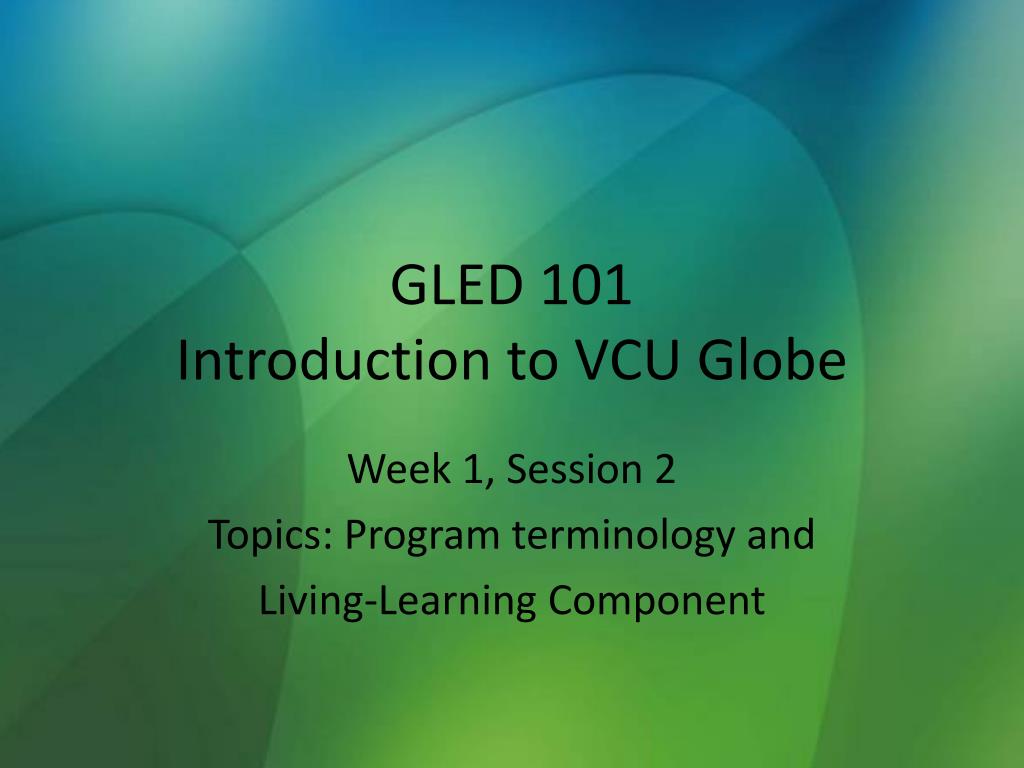 GLED 101
Introduction to VCU Globe

Week 1, Session 2
Topics: Program terminology and Living-Learning Component